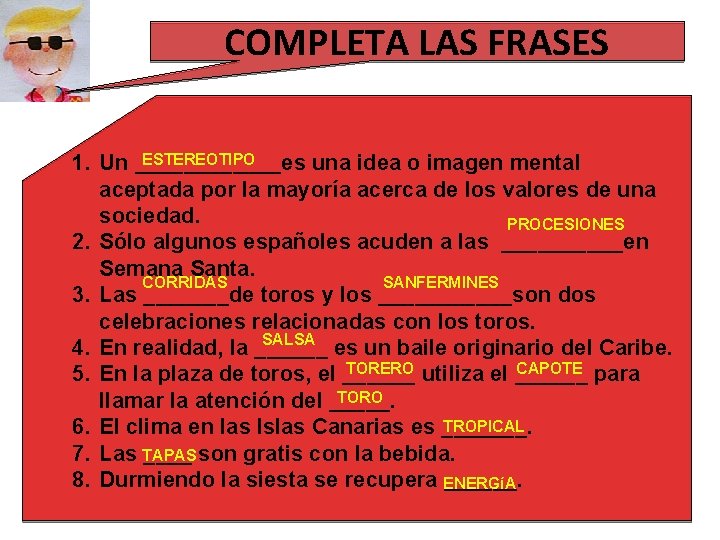 COMPLETA LAS FRASES

1. Un ESTEREOTIPO es una idea o imagen mental aceptada por la mayoría acerca de los valores de una sociedad.
2. Sólo algunos españoles acuden a las PROCESIONES en Semana Santa.
3. Las CORRIDAS de toros y los SANFERMINES son dos celebraciones relacionadas con los toros.
4. En realidad, la SALSA es un baile originario del Caribe.
5. En la plaza de toros, el TORERO utiliza el CAPOTE para llamar la atención del TORO.
6. El clima en las Islas Canarias es TROPICAL.
7. Las TAPAS son gratis con la bebida.
8. Durmiendo la siesta se recupera ENERGíA.